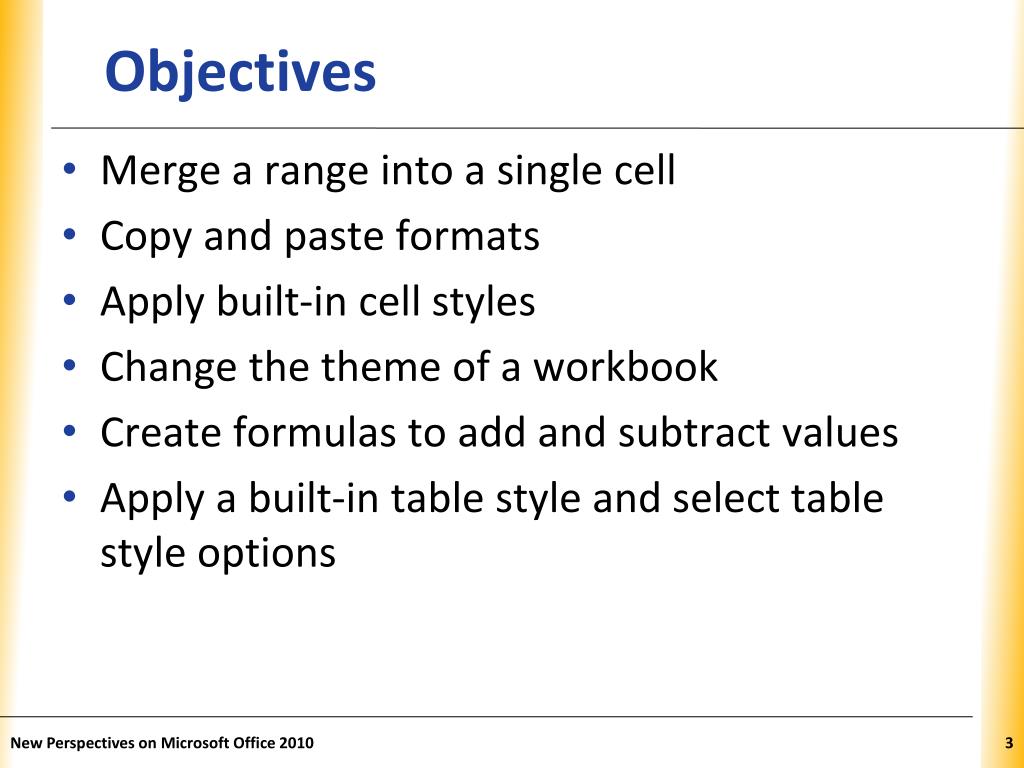 Objectives

• Merge a range into a single cell
• Copy and paste formats
• Apply built-in cell styles
• Change the theme of a workbook
• Create formulas to add and subtract values
• Apply a built-in table style and select table style options

New Perspectives on Microsoft Office 2010

3